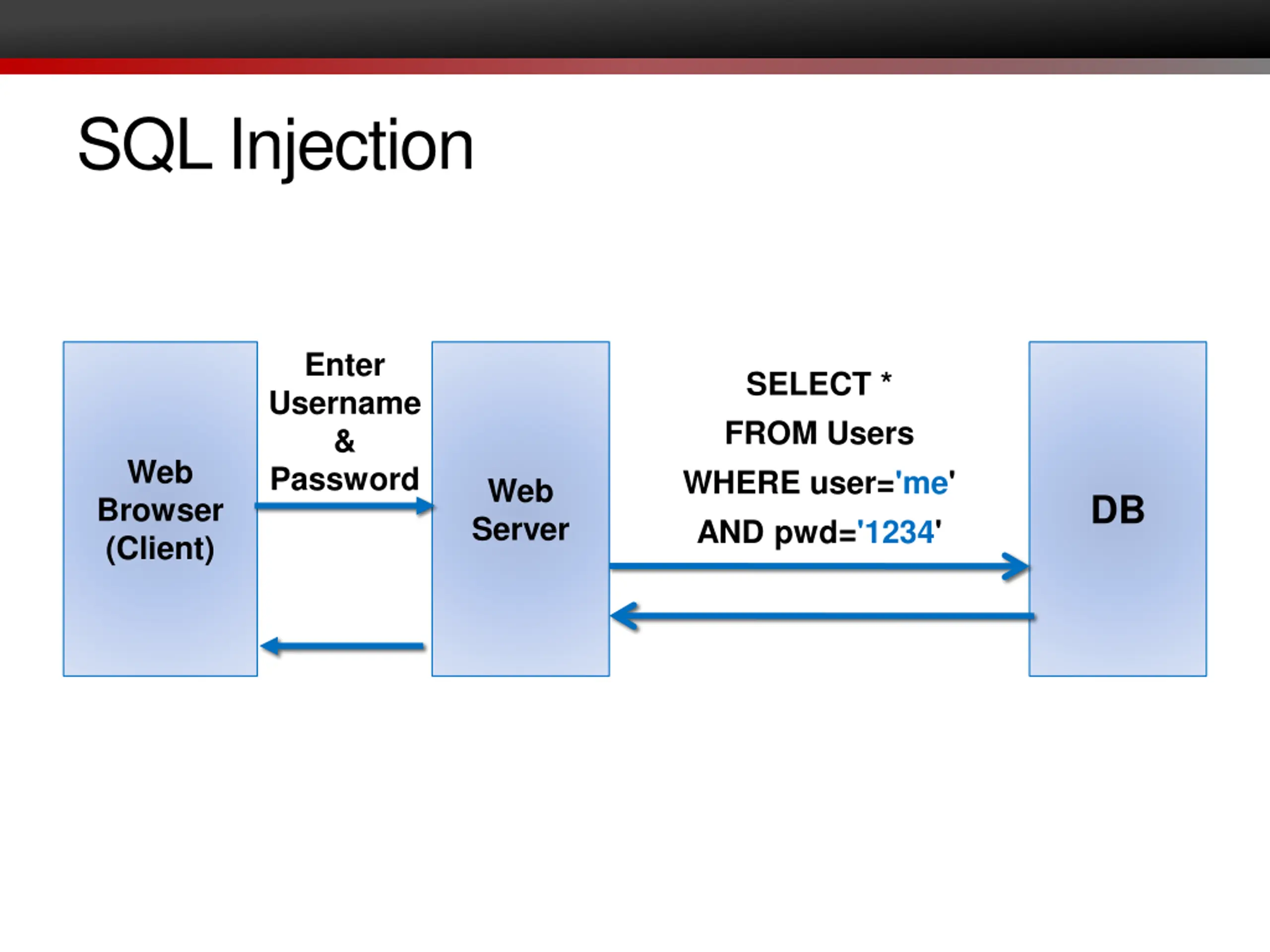 SQL Injection

Web Browser (Client)

Enter Username & Password

Web Server

SELECT *
FROM Users
WHERE user='me'
AND pwd='1234'

DB